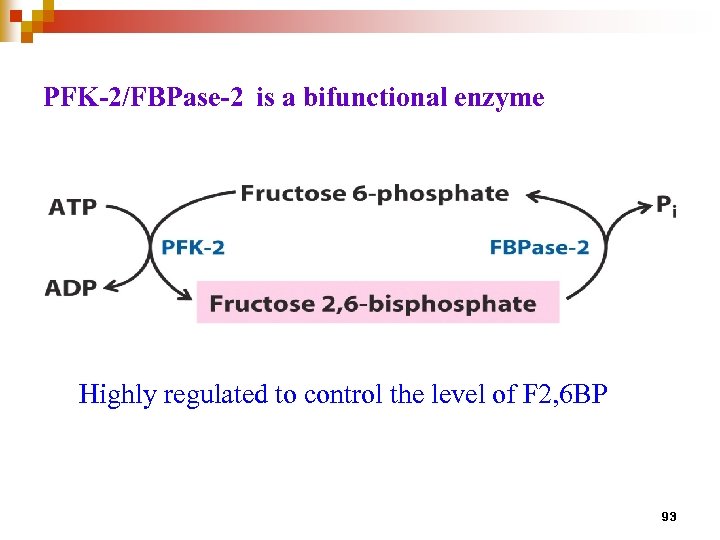 PFK-2/FBPase-2 is a bifunctional enzyme

ATP

Fructose 6-phosphate

$P_i$

PFK-2

FBPase-2

ADP

Fructose 2,6-bisphosphate

Highly regulated to control the level of F2,6BP

93